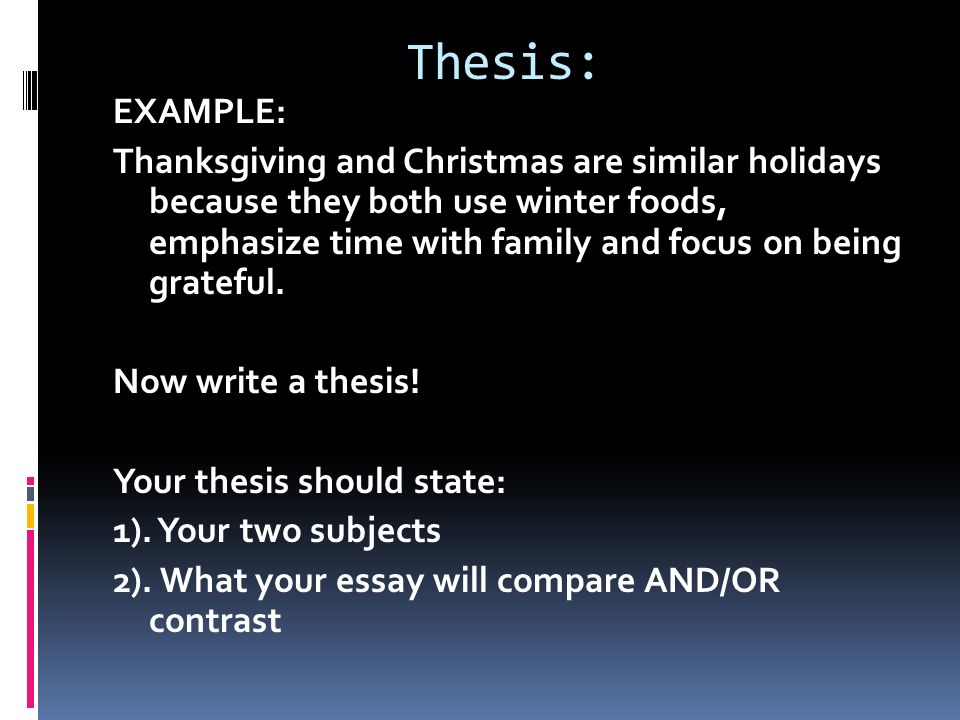 Thesis:

EXAMPLE:

Thanksgiving and Christmas are similar holidays because they both use winter foods, emphasize time with family and focus on being grateful.

Now write a thesis!

Your thesis should state:

1). Your two subjects

2). What your essay will compare AND/OR contrast